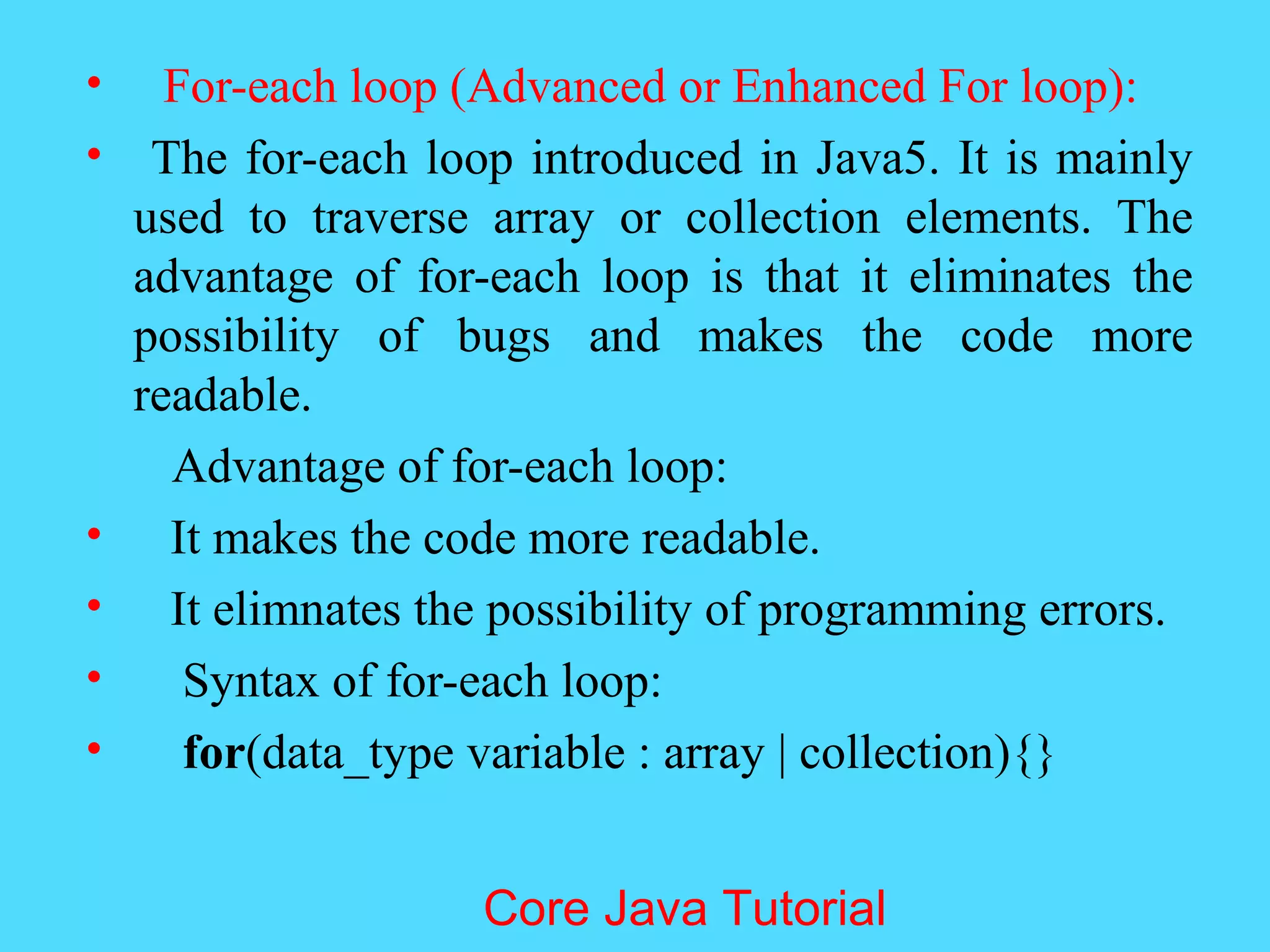 • For-each loop (Advanced or Enhanced For loop):

• The for-each loop introduced in Java5. It is mainly used to traverse array or collection elements. The advantage of for-each loop is that it eliminates the possibility of bugs and makes the code more readable.

Advantage of for-each loop:

• It makes the code more readable.

• It elimnates the possibility of programming errors.

• Syntax of for-each loop:

• for(data_type variable : array | collection){}

Core Java Tutorial